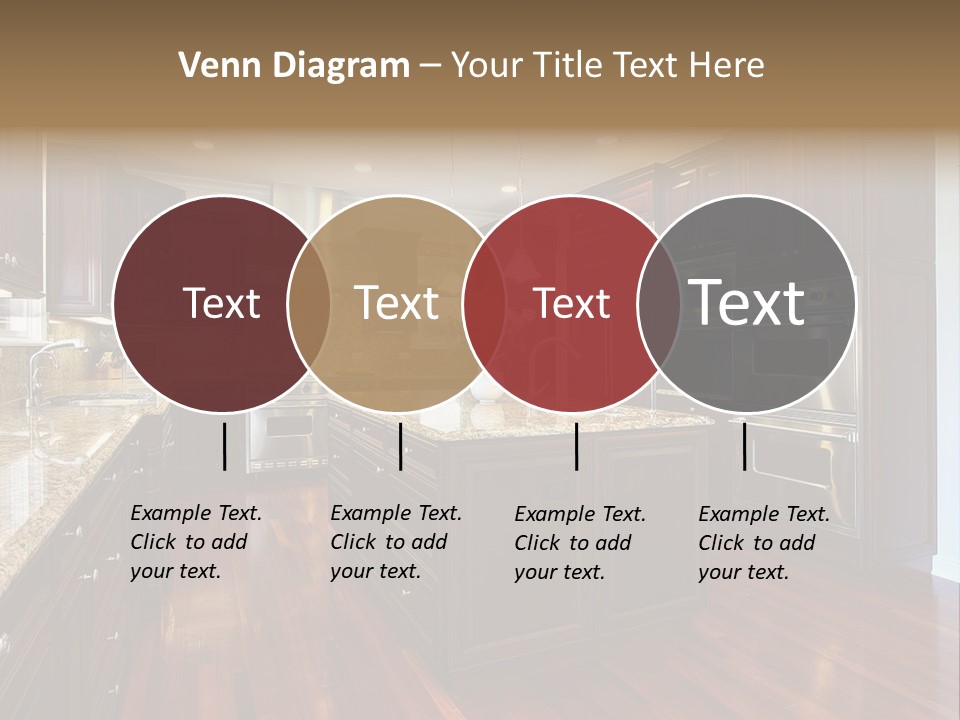 Venn Diagram – Your Title Text Here

Text

Text

Text

Text

Example Text. Click to add your text.

Example Text. Click to add your text.

Example Text. Click to add your text.

Example Text. Click to add your text.